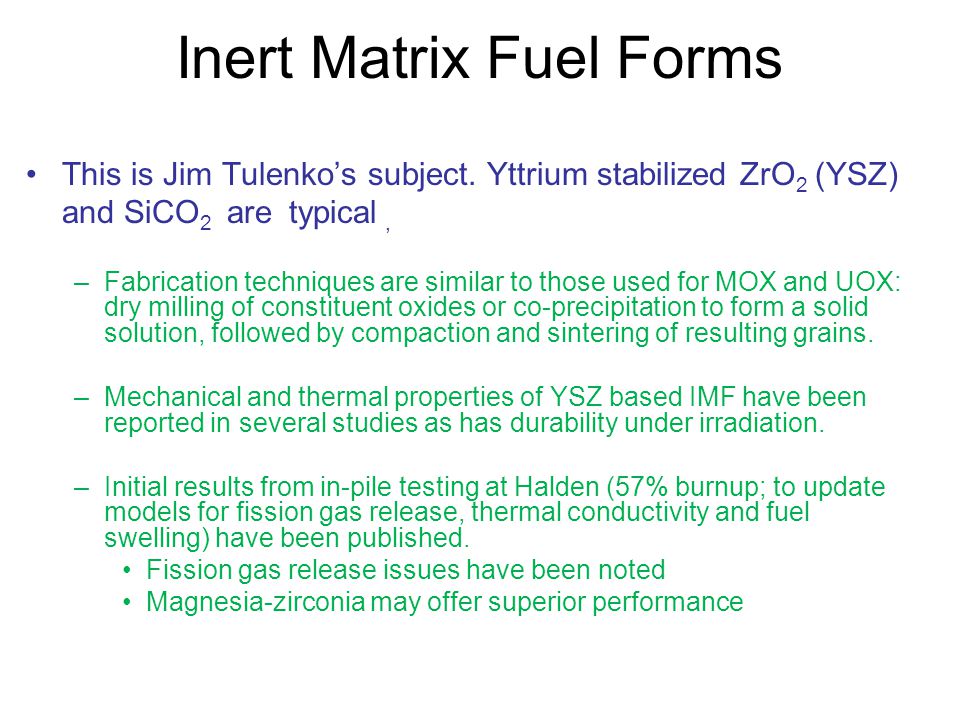 Inert Matrix Fuel Forms

• This is Jim Tulenko's subject. Yttrium stabilized $ZrO_2$ (YSZ) and $SiCO_2$ are typical ,

– Fabrication techniques are similar to those used for MOX and UOX: dry milling of constituent oxides or co-precipitation to form a solid solution, followed by compaction and sintering of resulting grains.

– Mechanical and thermal properties of YSZ based IMF have been reported in several studies as has durability under irradiation.

– Initial results from in-pile testing at Halden (57% burnup; to update models for fission gas release, thermal conductivity and fuel swelling) have been published.

• Fission gas release issues have been noted

• Magnesia-zirconia may offer superior performance